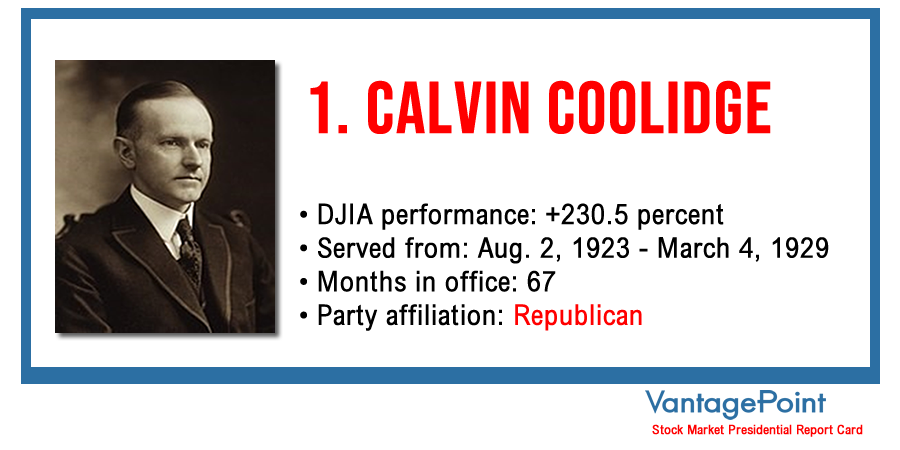 1. CALVIN COOLIDGE

• DJIA performance: +230.5 percent
• Served from: Aug. 2, 1923 - March 4, 1929
• Months in office: 67
• Party affiliation: Republican

VantagePoint
Stock Market Presidential Report Card